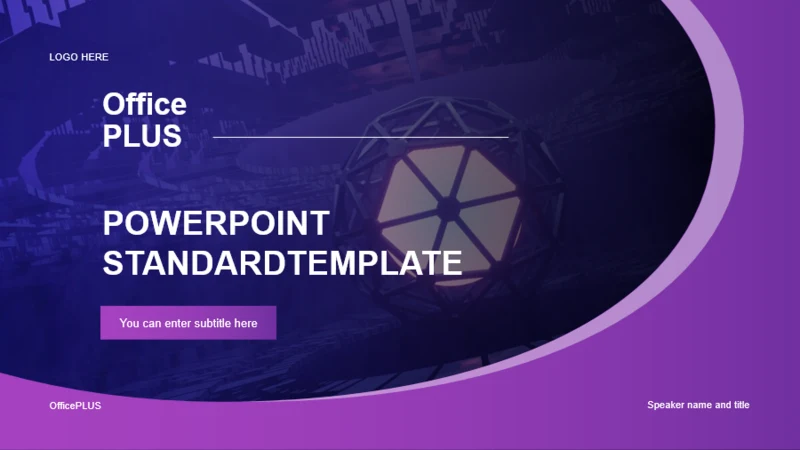 LOGO HERE

Office
PLUS

POWERPOINT
STANDARDTEMPLATE

You can enter subtitle here

OfficePLUS

Speaker name and title